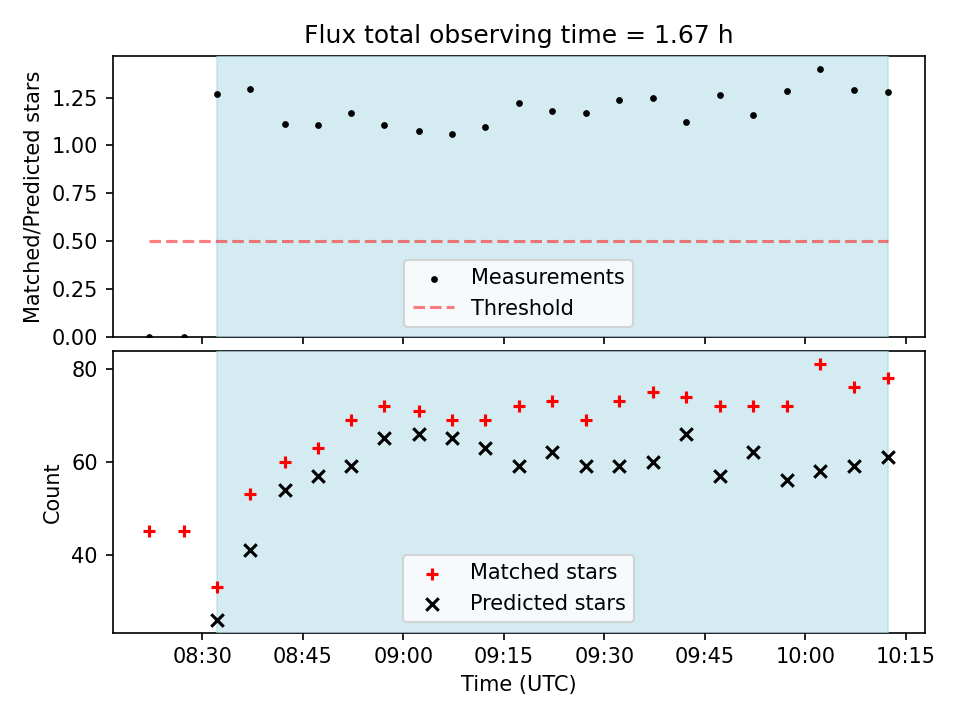 Flux total observing time = 1.67 h

Matched/Predicted stars

1.25
1.00
0.75
0.50
0.25
0.00

Measurements
Threshold

Count

80
60
40

Matched stars
Predicted stars

08:30 08:45 09:00 09:15 09:30 09:45 10:00 10:15

Time (UTC)